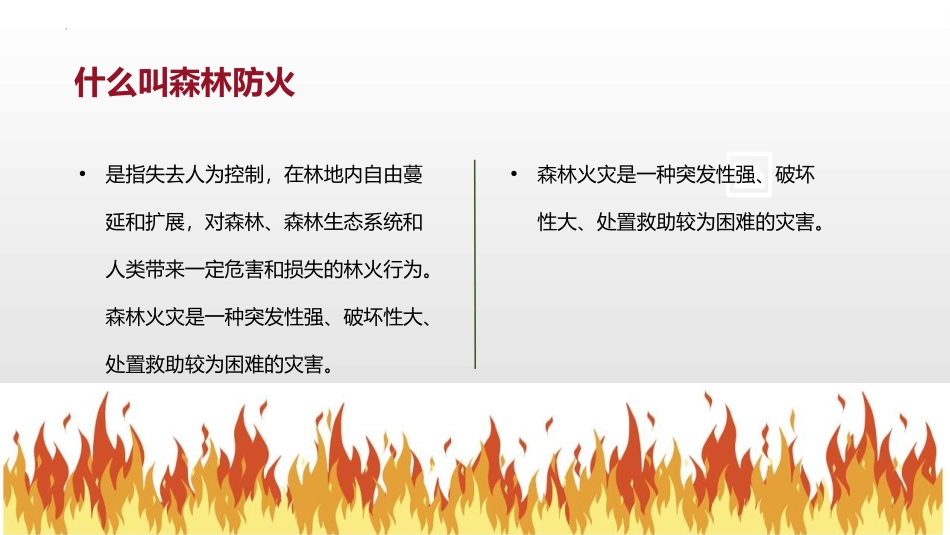 什么叫森林防火

• 是指失去人为控制，在林地内自由蔓延和扩展，对森林、森林生态系统和人类带来一定危害和损失的林火行为。森林火灾是一种突发性强、破坏性大、处置救助较为困难的灾害。

• 森林火灾是一种突发性强、破坏性大、处置救助较为困难的灾害。